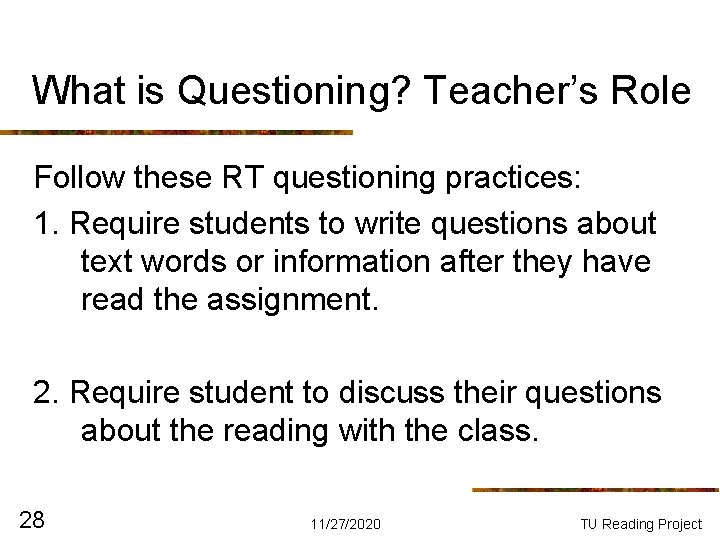 What is Questioning? Teacher's Role

Follow these RT questioning practices:

1. Require students to write questions about text words or information after they have read the assignment.

2. Require student to discuss their questions about the reading with the class.

28 11/27/2020 TU Reading Project